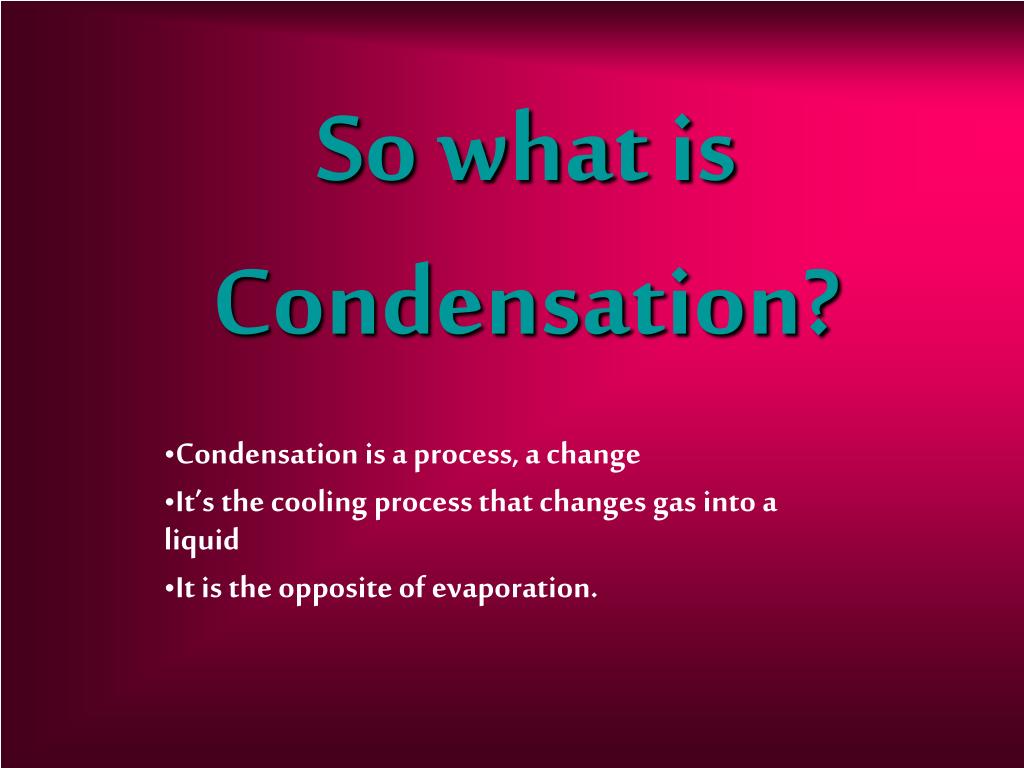 So what is Condensation?

•Condensation is a process, a change

•It's the cooling process that changes gas into a liquid

•It is the opposite of evaporation.